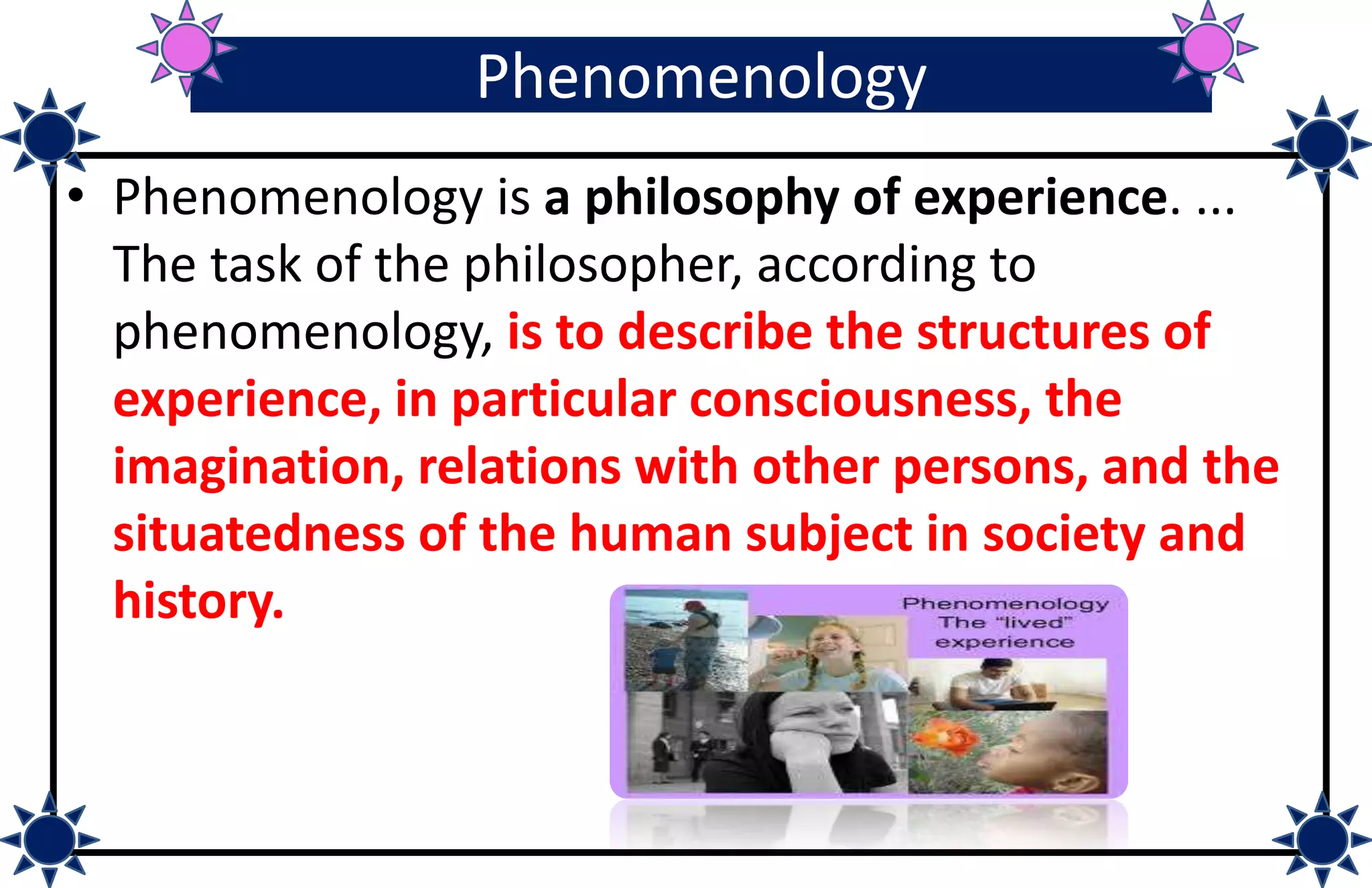 Phenomenology

• Phenomenology is a philosophy of experience. ... The task of the philosopher, according to phenomenology, is to describe the structures of experience, in particular consciousness, the imagination, relations with other persons, and the situatedness of the human subject in society and history.

Phenomenology
The "lived"
experience